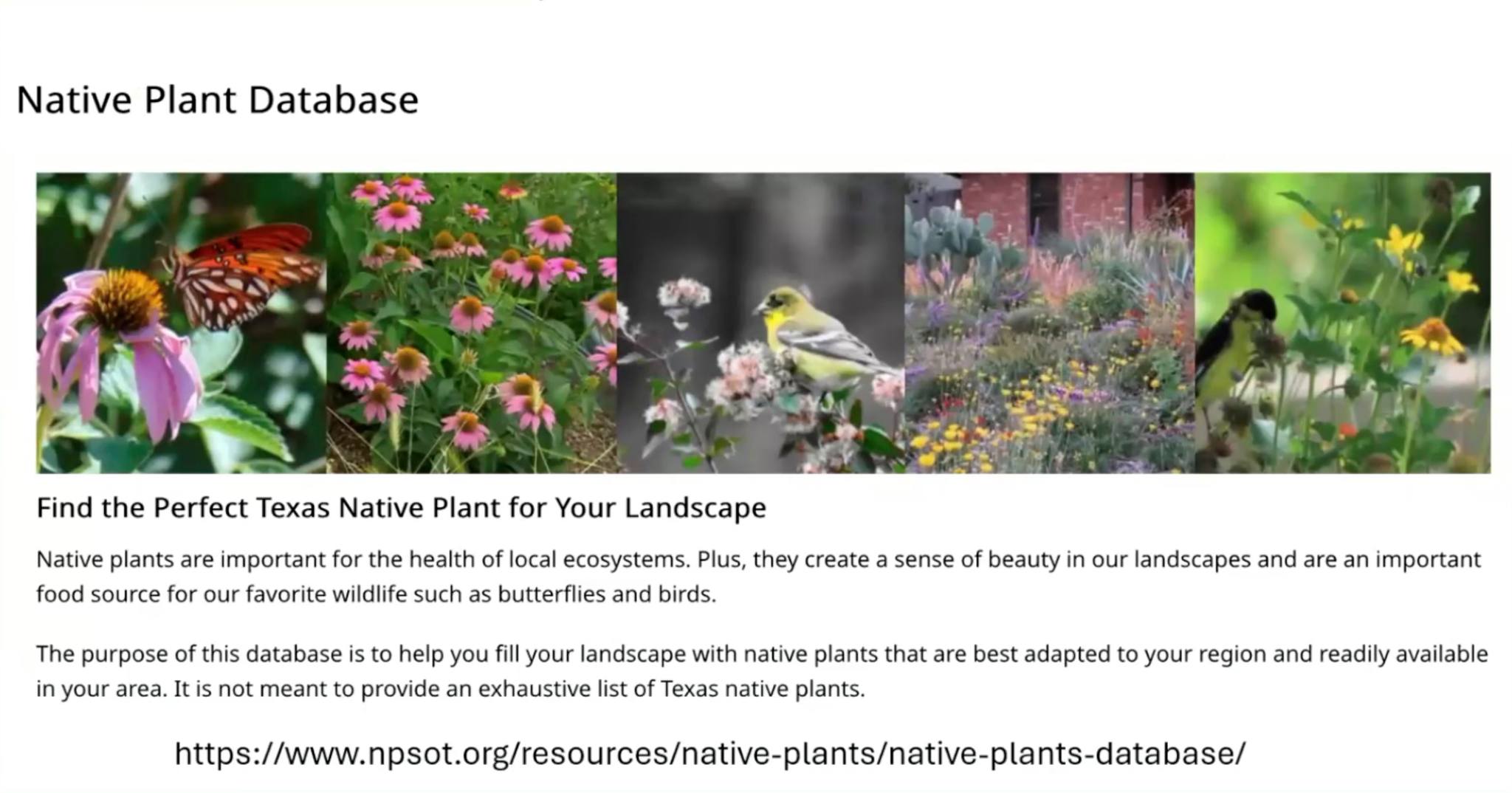 Native Plant Database

Find the Perfect Texas Native Plant for Your Landscape

Native plants are important for the health of local ecosystems. Plus, they create a sense of beauty in our landscapes and are an important food source for our favorite wildlife such as butterflies and birds.

The purpose of this database is to help you fill your landscape with native plants that are best adapted to your region and readily available in your area. It is not meant to provide an exhaustive list of Texas native plants.

https://www.npsot.org/resources/native-plants/native-plants-database/